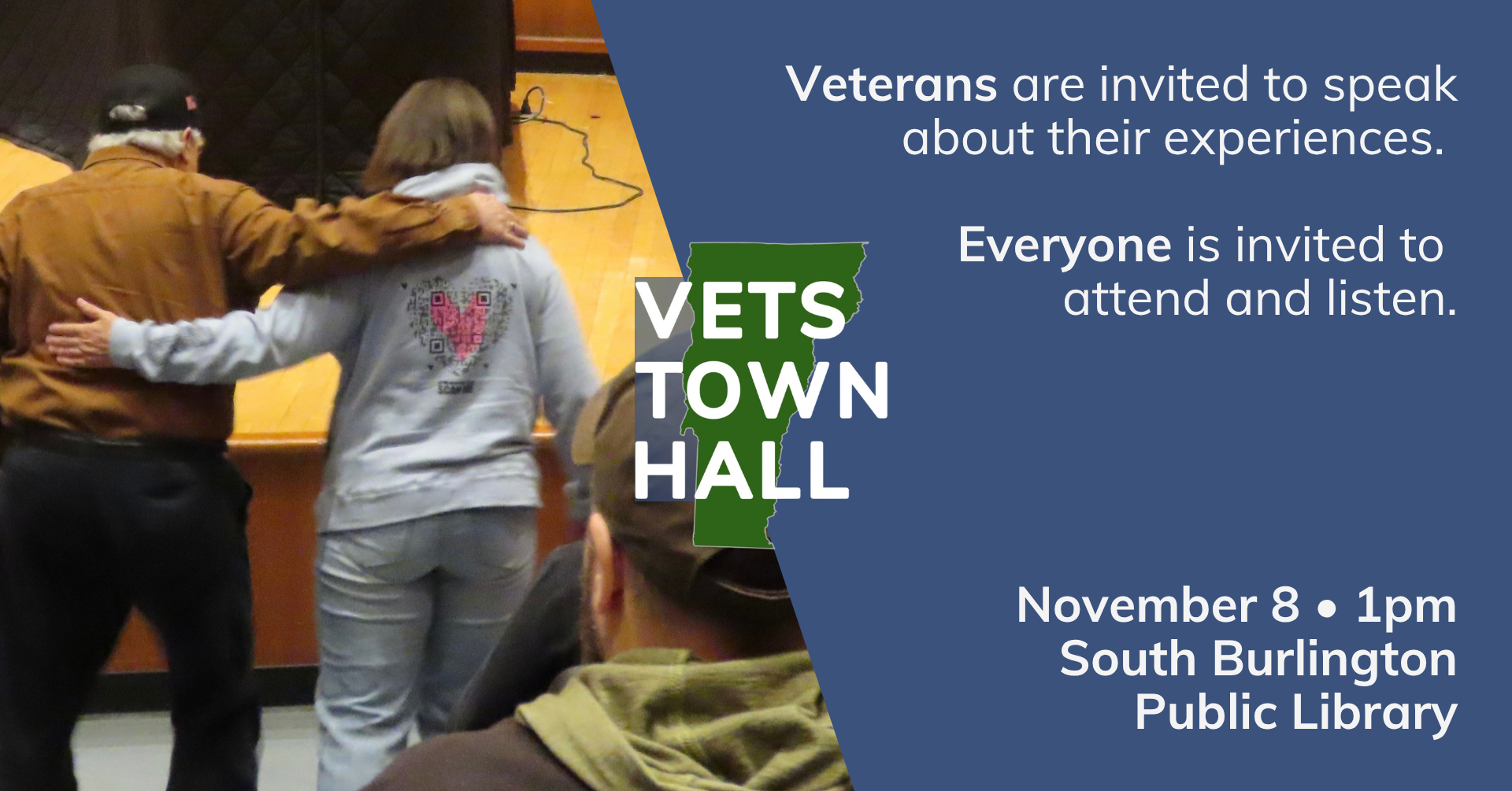 Veterans are invited to speak about their experiences.

Everyone is invited to attend and listen.

VETS
TOWN
HALL

November 8 • 1pm
South Burlington
Public Library